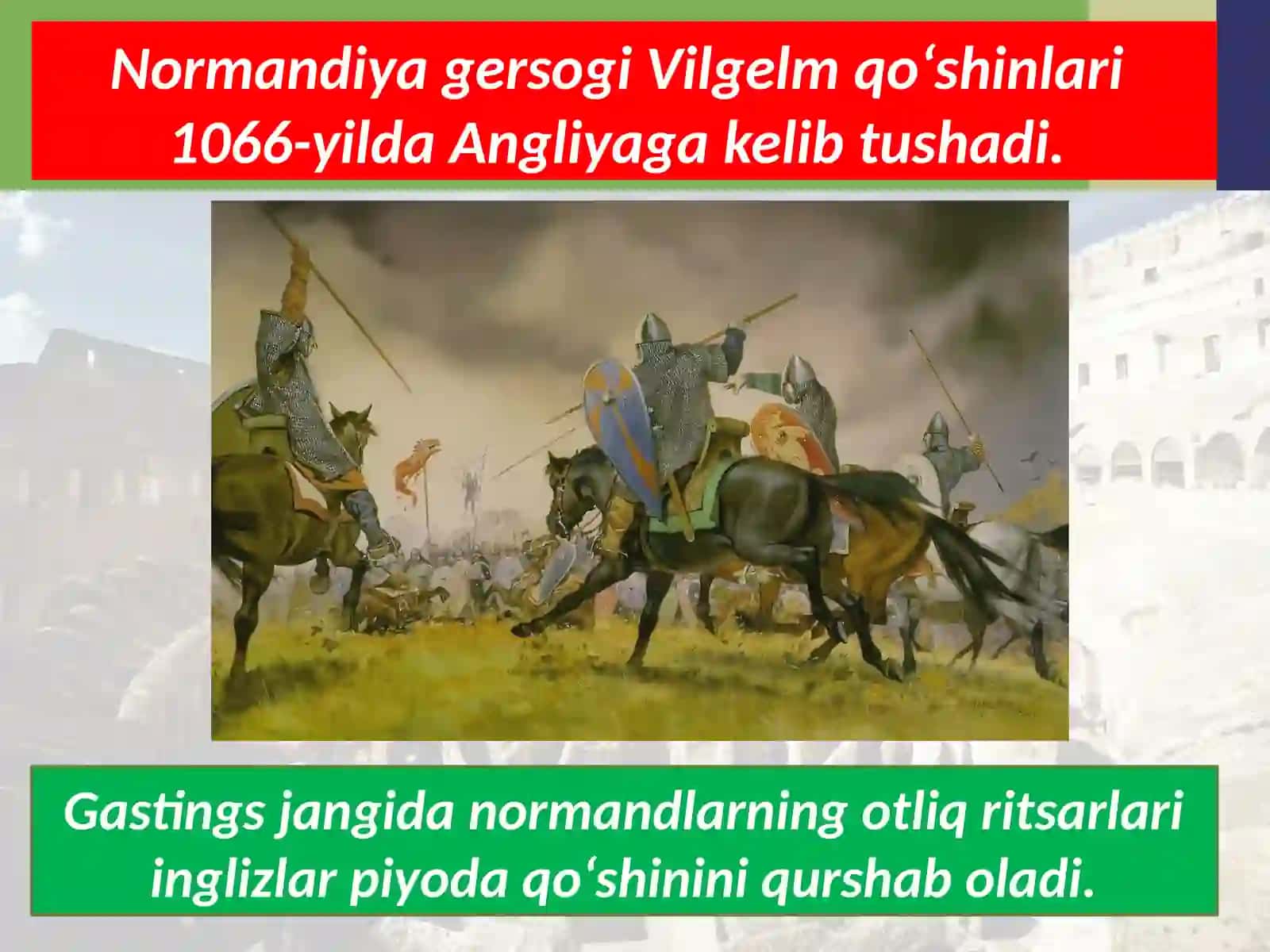 Normandiya gersogi Vilgelm qo‘shinlari 1066-yilda Angliyaga kelib tushadi.

Gastings jangida normandlarning otliq ritsarlari inglizlar piyoda qo‘shinini qurshab oladi.